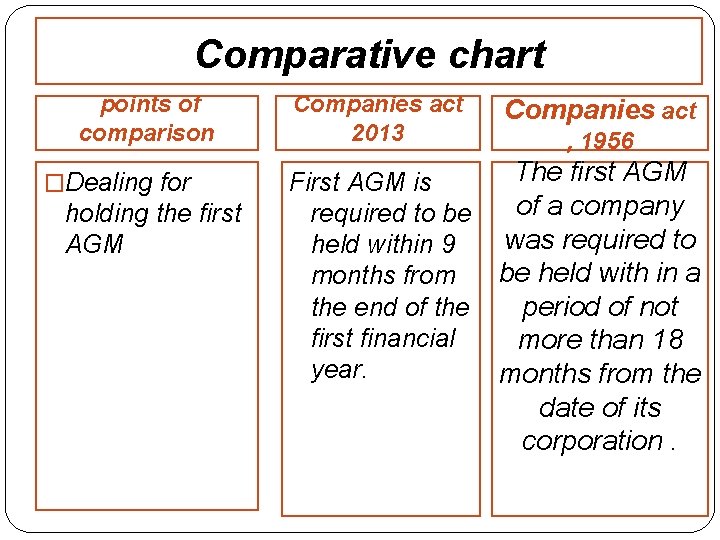 Comparative chart

| points of comparison | Companies act 2013 | Companies act , 1956 |
|---|---|---|
| □Dealing for holding the first AGM | First AGM is required to be held within 9 months from the end of the first financial year. | The first AGM of a company was required to be held with in a period of not more than 18 months from the date of its corporation . |